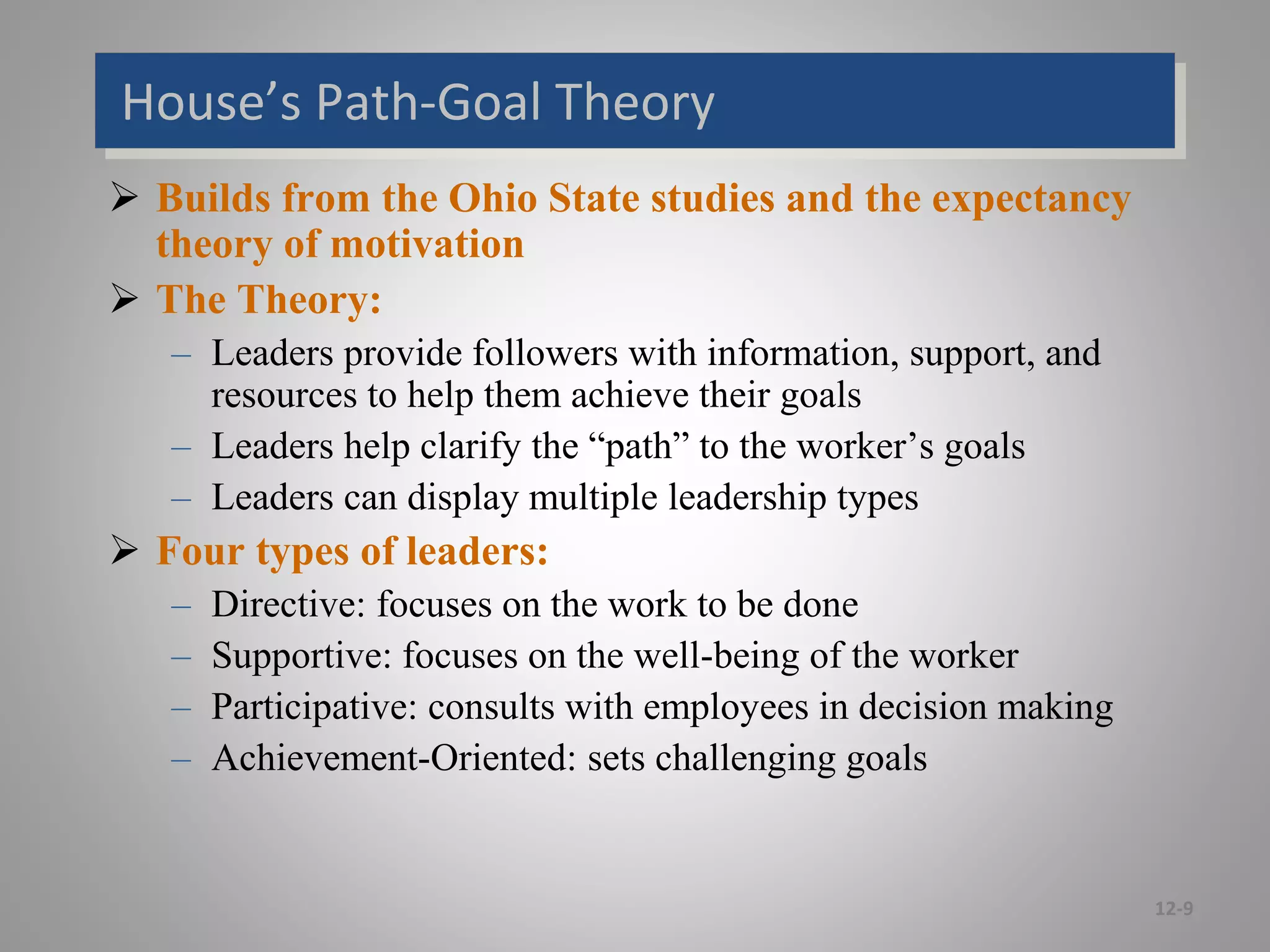 House’s Path-Goal Theory

➢ Builds from the Ohio State studies and the expectancy theory of motivation

➢ The Theory:

– Leaders provide followers with information, support, and resources to help them achieve their goals

– Leaders help clarify the “path” to the worker’s goals

– Leaders can display multiple leadership types

➢ Four types of leaders:

– Directive: focuses on the work to be done

– Supportive: focuses on the well-being of the worker

– Participative: consults with employees in decision making

– Achievement-Oriented: sets challenging goals

12-9